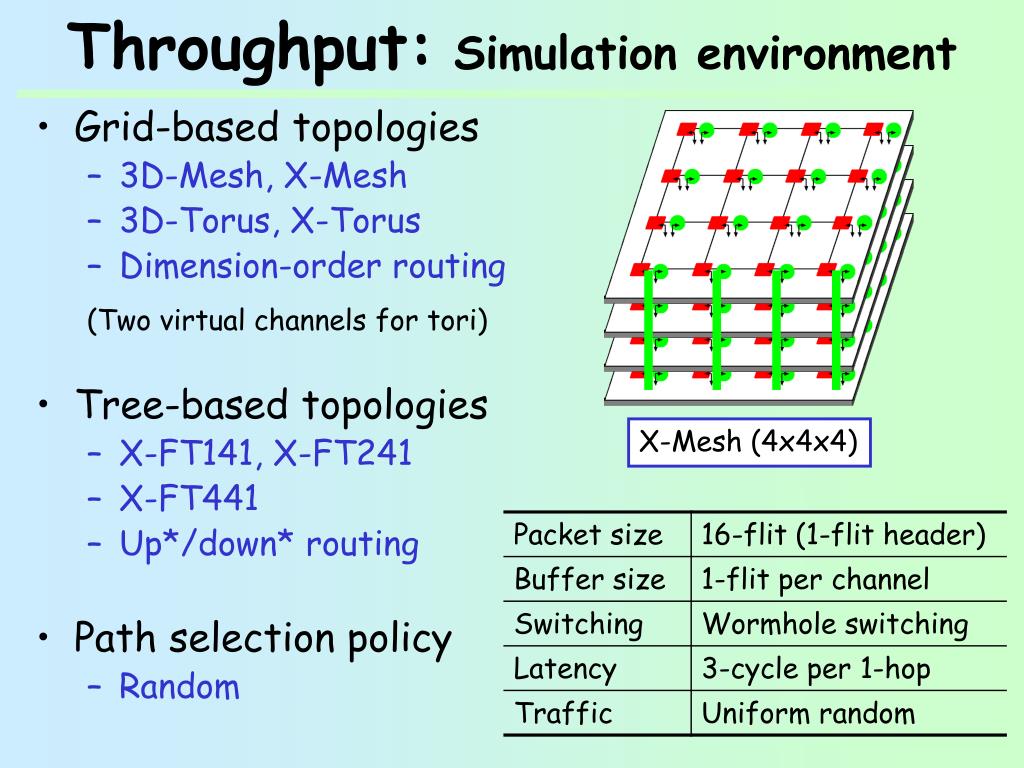 Throughput: Simulation environment

• Grid-based topologies
– 3D-Mesh, X-Mesh
– 3D-Torus, X-Torus
– Dimension-order routing

(Two virtual channels for tori)

• Tree-based topologies
– X-FT141, X-FT241
– X-FT441
– Up*/down* routing

• Path selection policy
– Random

X-Mesh (4x4x4)

| Packet size | 16-flit (1-flit header) |
|---|---|
| Buffer size | 1-flit per channel |
| Switching | Wormhole switching |
| Latency | 3-cycle per 1-hop |
| Traffic | Uniform random |